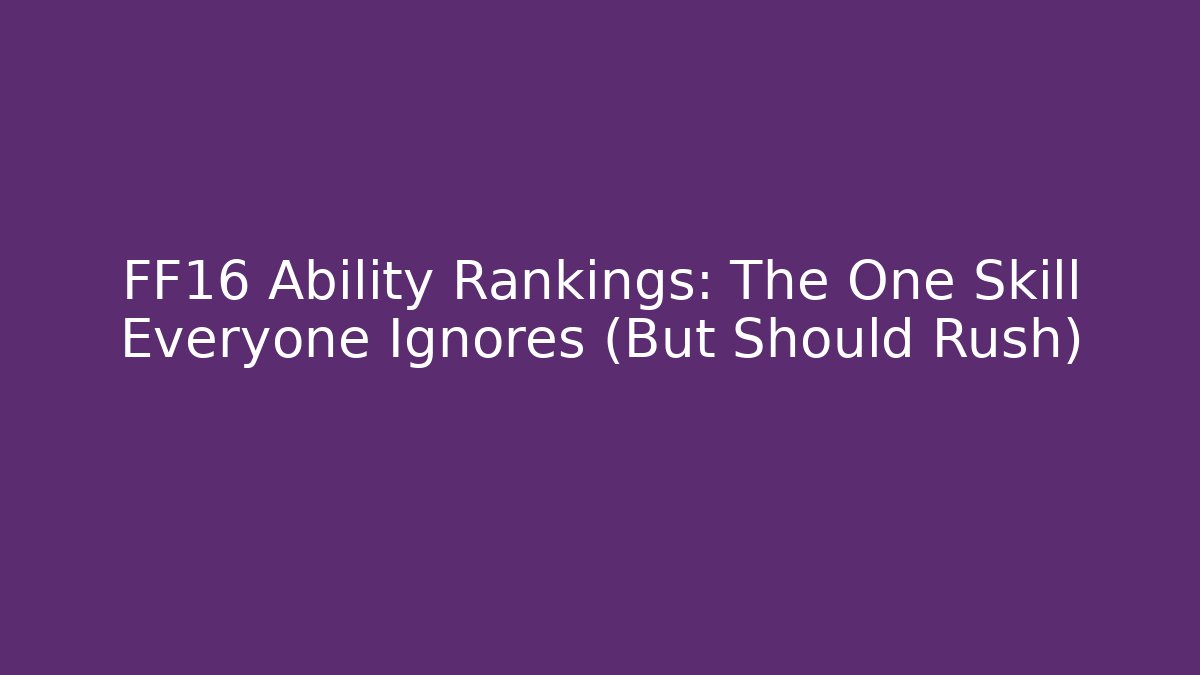 FF16 Ability Rankings: The One Skill Everyone Ignores (But Should Rush)